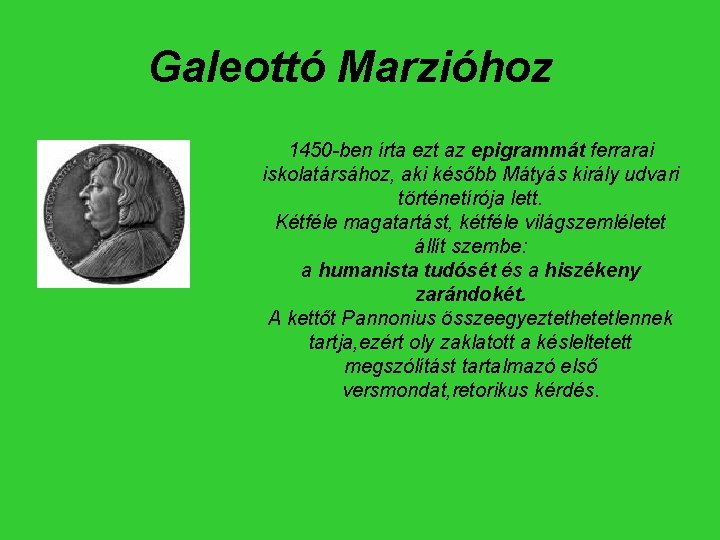 Galeottó Marzióhoz

1450-ben írta ezt az epigrammát ferrarai iskolatársához, aki később Mátyás király udvari történetírója lett.
Kétféle magatartást, kétféle világszemléletet állít szembe:
a humanista tudósét és a hiszékeny zarándokét.
A kettőt Pannonius összeegyeztethetetlennek tartja,ezért oly zaklatott a késleltetett megszólítást tartalmazó első versmondat,retorikus kérdés.